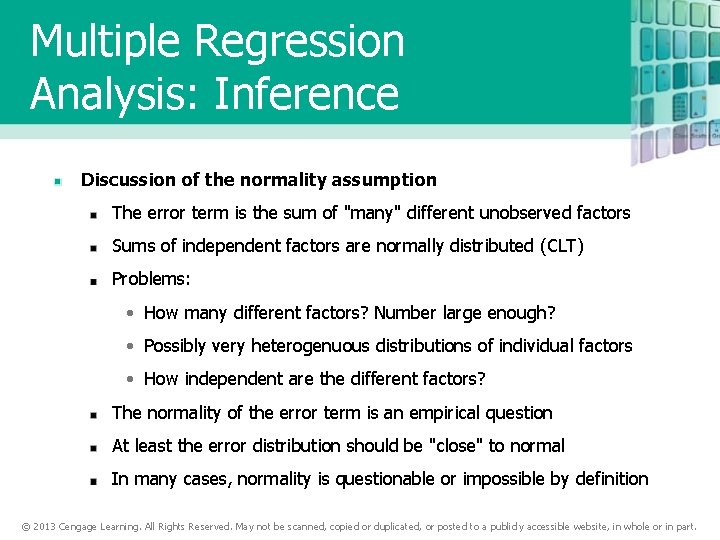 Multiple Regression Analysis: Inference

Discussion of the normality assumption

The error term is the sum of "many" different unobserved factors

Sums of independent factors are normally distributed (CLT)

Problems:

How many different factors? Number large enough?

Possibly very heterogenuous distributions of individual factors

How independent are the different factors?

The normality of the error term is an empirical question

At least the error distribution should be "close" to normal

In many cases, normality is questionable or impossible by definition

© 2013 Cengage Learning. All Rights Reserved. May not be scanned, copied or duplicated, or posted to a publicly accessible website, in whole or in part.